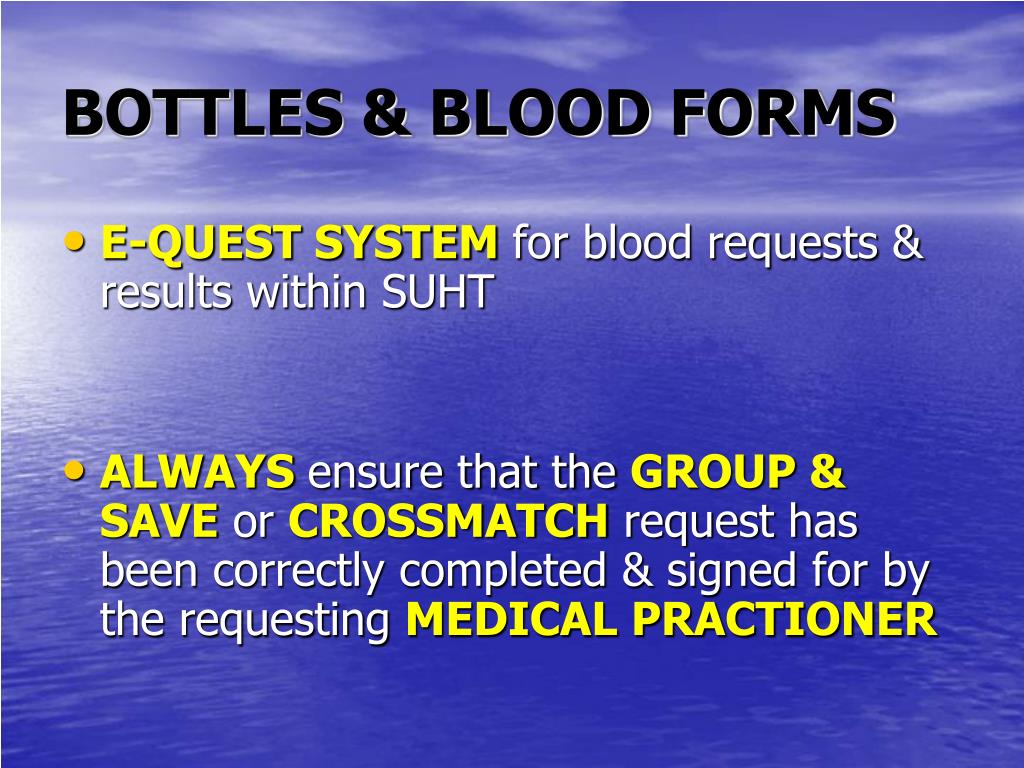 BOTTLES & BLOOD FORMS

• E-QUEST SYSTEM for blood requests & results within SUHT

• ALWAYS ensure that the GROUP & SAVE or CROSSMATCH request has been correctly completed & signed for by the requesting MEDICAL PRACTIONER